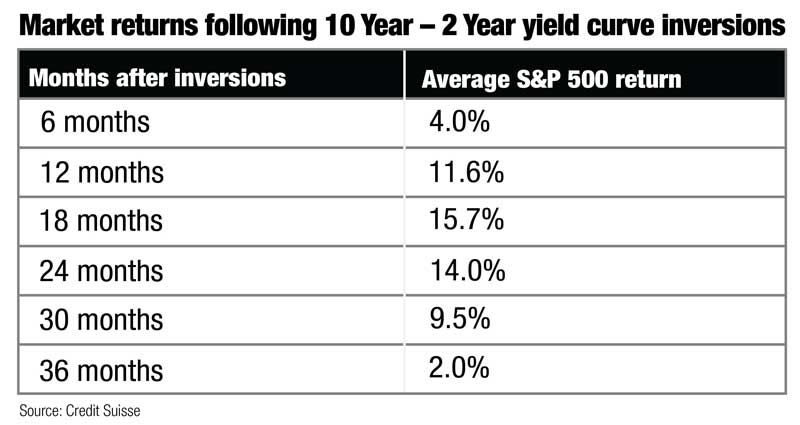 Market returns following 10 Year – 2 Year yield curve inversions

| Months after inversions | Average S&P 500 return |
|---|---|
| 6 months | 4.0% |
| 12 months | 11.6% |
| 18 months | 15.7% |
| 24 months | 14.0% |
| 30 months | 9.5% |
| 36 months | 2.0% |

Source: Credit Suisse